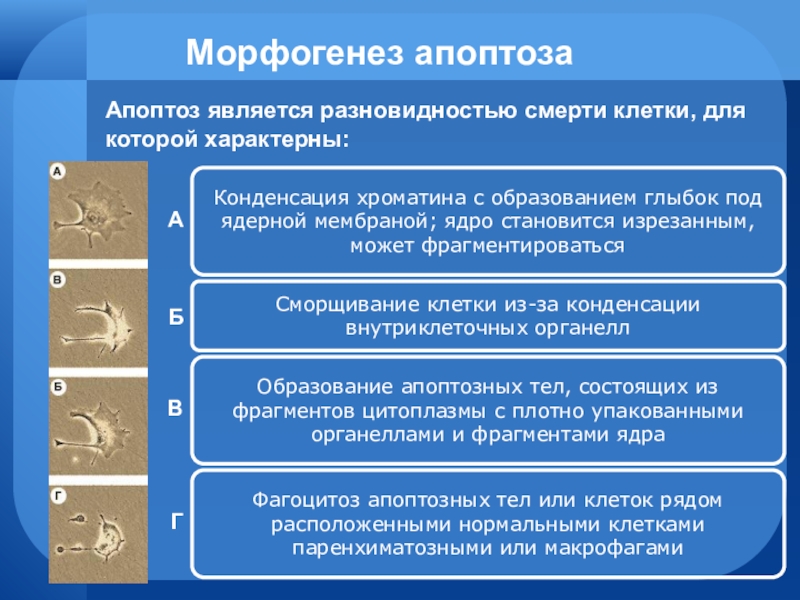 Морфогенез апоптоза

Апоптоз является разновидностью смерти клетки, для которой характерны:

А

В

Б

Г

А

Конденсация хроматина с образованием глыбок под ядерной мембраной; ядро становится изрезанным, может фрагментироваться

Б

Сморщивание клетки из-за конденсации внутриклеточных органелл

В

Образование апоптозных тел, состоящих из фрагментов цитоплазмы с плотно упакованными органеллами и фрагментами ядра

Г

Фагоцитоз апоптозных тел или клеток рядом расположенными нормальными клетками паренхиматозными или макрофагами